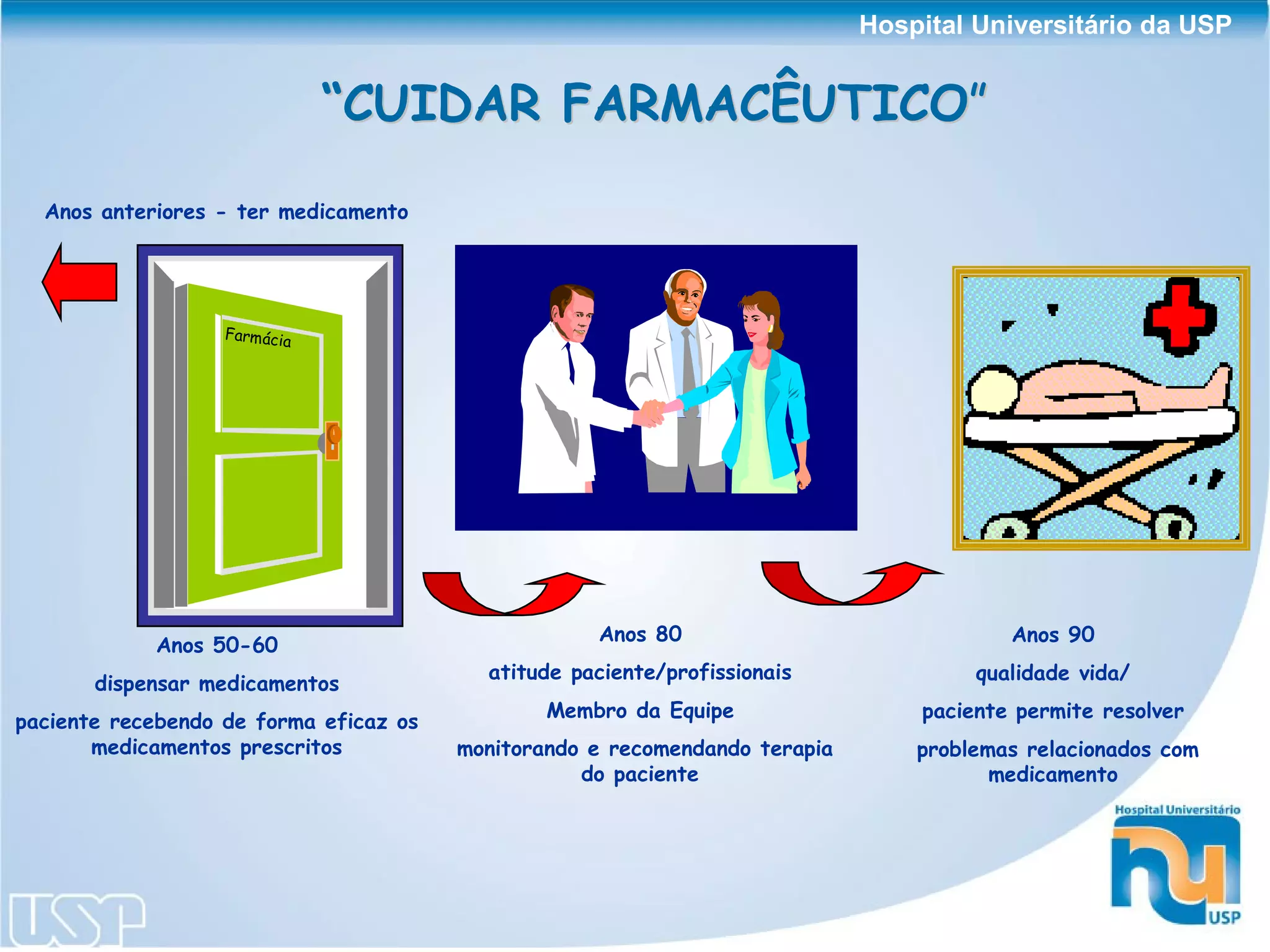 Hospital Universitário da USP

"CUIDAR FARMACÊUTICO"

Anos anteriores - ter medicamento

Farmácia

Anos 50-60

dispensar medicamentos

paciente recebendo de forma eficaz os medicamentos prescritos

Anos 80

atitude paciente/profissionais

Membro da Equipe

monitorando e recomendando terapia do paciente

Anos 90

qualidade vida/

paciente permite resolver

problemas relacionados com medicamento

Hospital Universitário

hu

USP

USP